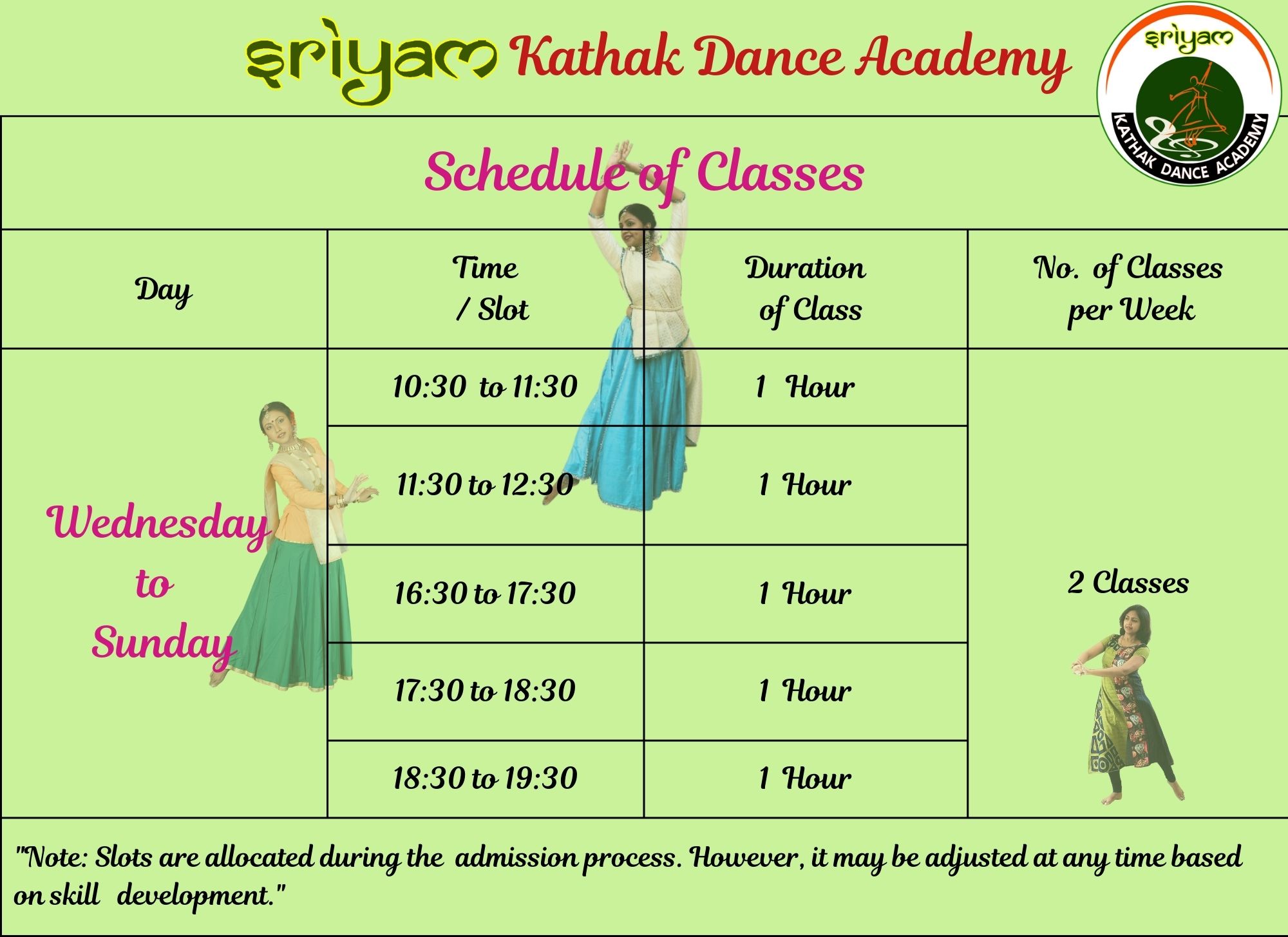 sriyam Kathak Dance Academy

sriyam KATHAK DANCE ACADEMY

Schedule of Classes

| Day | Time / Slot | Duration of Class | No. of Classes per Week |
|---|---|---|---|
| Wednesday to Sunday | 10:30 to 11:30 | 1 Hour | 2 Classes |
| | 11:30 to 12:30 | 1 Hour | |
| | 16:30 to 17:30 | 1 Hour | |
| | 17:30 to 18:30 | 1 Hour | |
| | 18:30 to 19:30 | 1 Hour | |

"Note: Slots are allocated during the admission process. However, it may be adjusted at any time based on skill development."